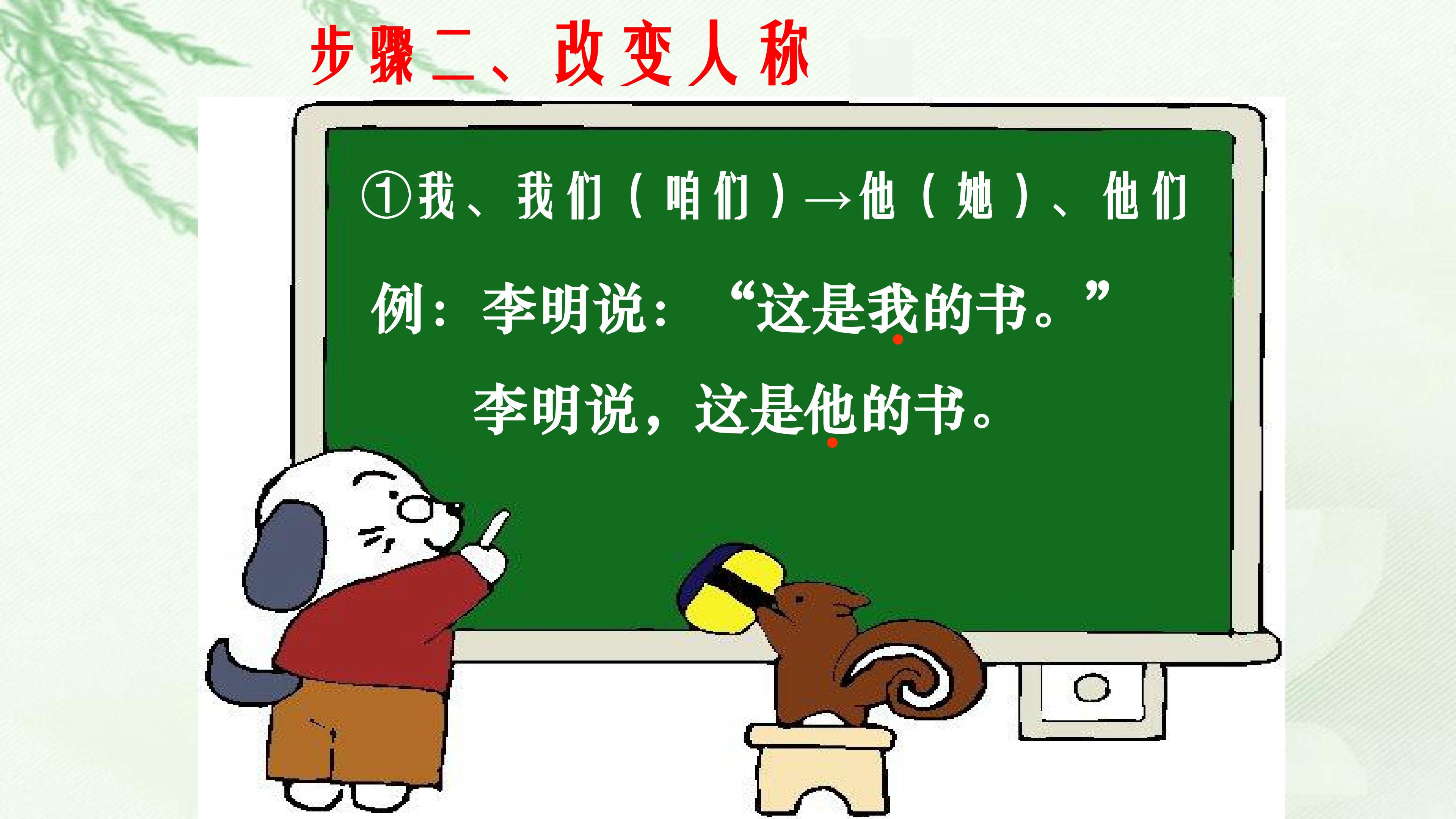 步骤二、改变人称

①我、我们（咱们）→他（她）、他们

例：李明说：“这是我的书。”

李明说，这是他的书。